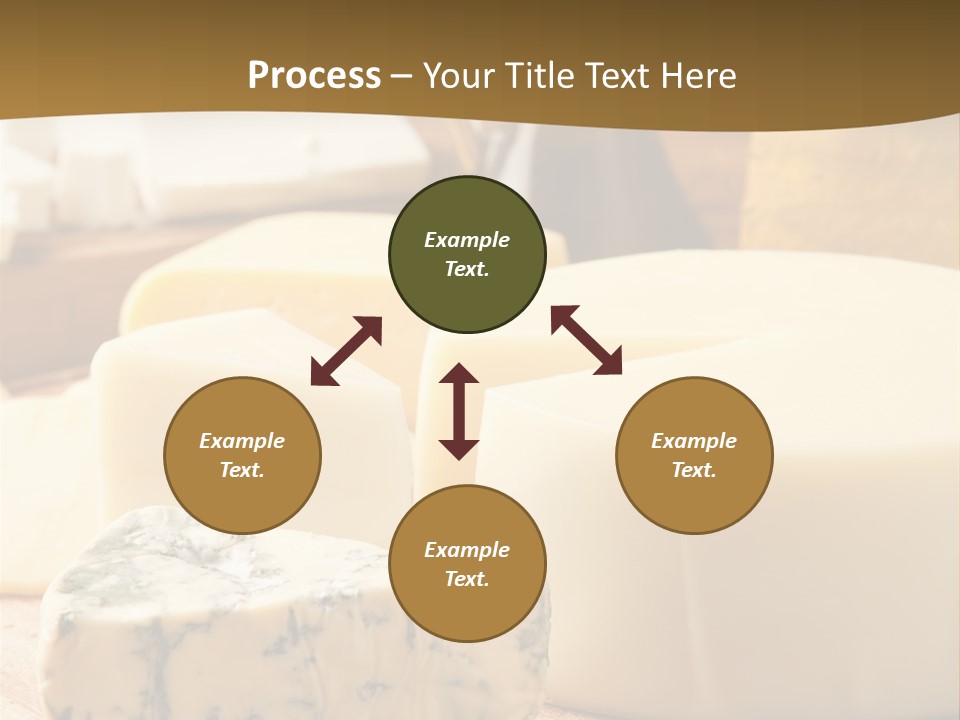 Process – Your Title Text Here

Example Text.

Example Text.

Example Text.

Example Text.